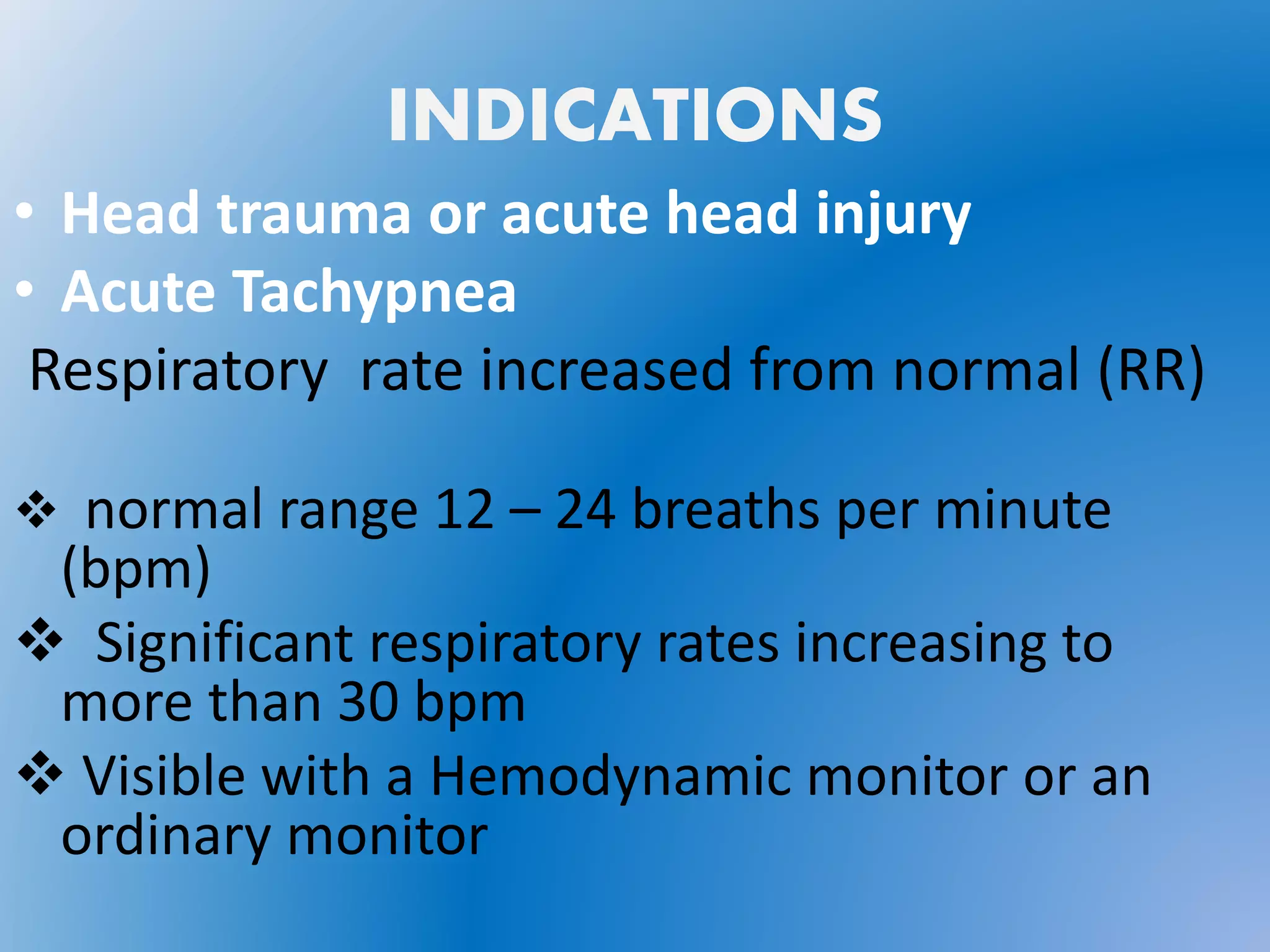 INDICATIONS

• Head trauma or acute head injury
• Acute Tachypnea

Respiratory rate increased from normal (RR)

❖ normal range 12 – 24 breaths per minute (bpm)
❖ Significant respiratory rates increasing to more than 30 bpm
❖ Visible with a Hemodynamic monitor or an ordinary monitor